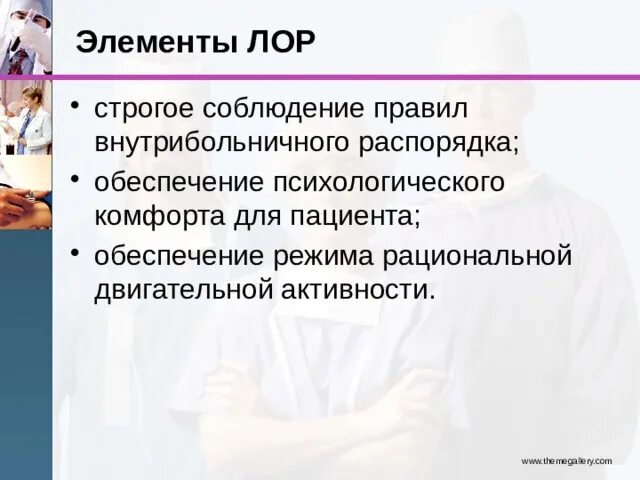 Элементы ЛОР

• строгое соблюдение правил внутрибольничного распорядка;
• обеспечение психологического комфорта для пациента;
• обеспечение режима рациональной двигательной активности.

www.themegallery.com